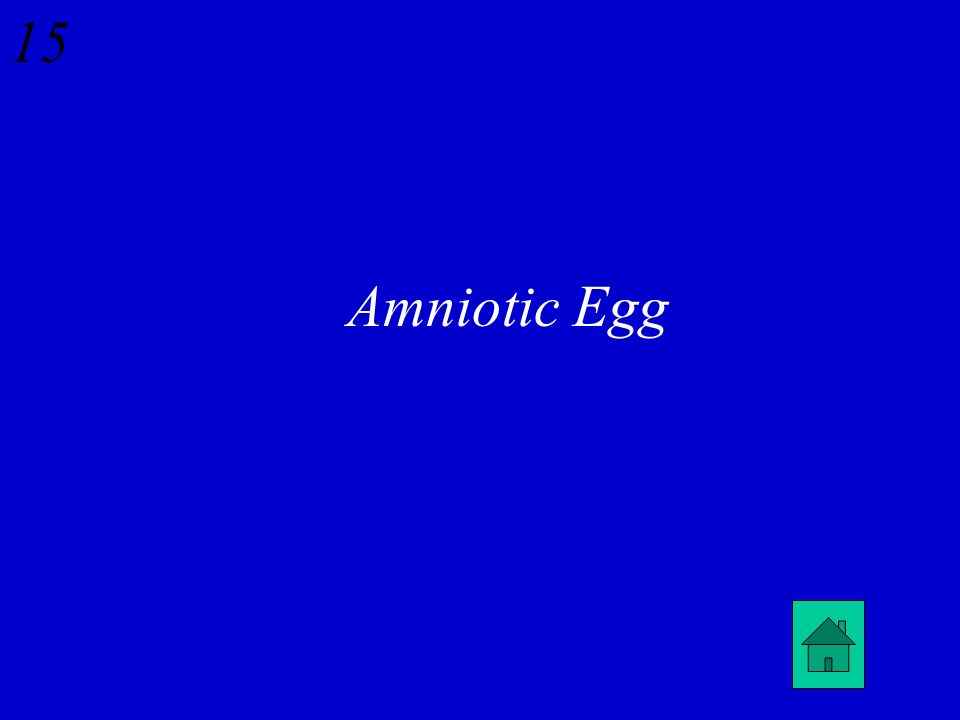 15

Amniotic Egg